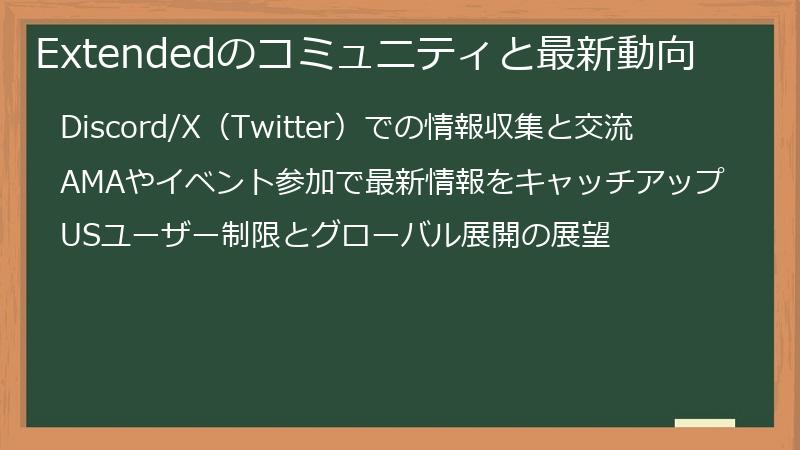 Extendedのコミュニティと最新動向

Discord/X（Twitter）での情報収集と交流

AMAやイベント参加で最新情報をキャッチアップ

USユーザー制限とグローバル展開の展望